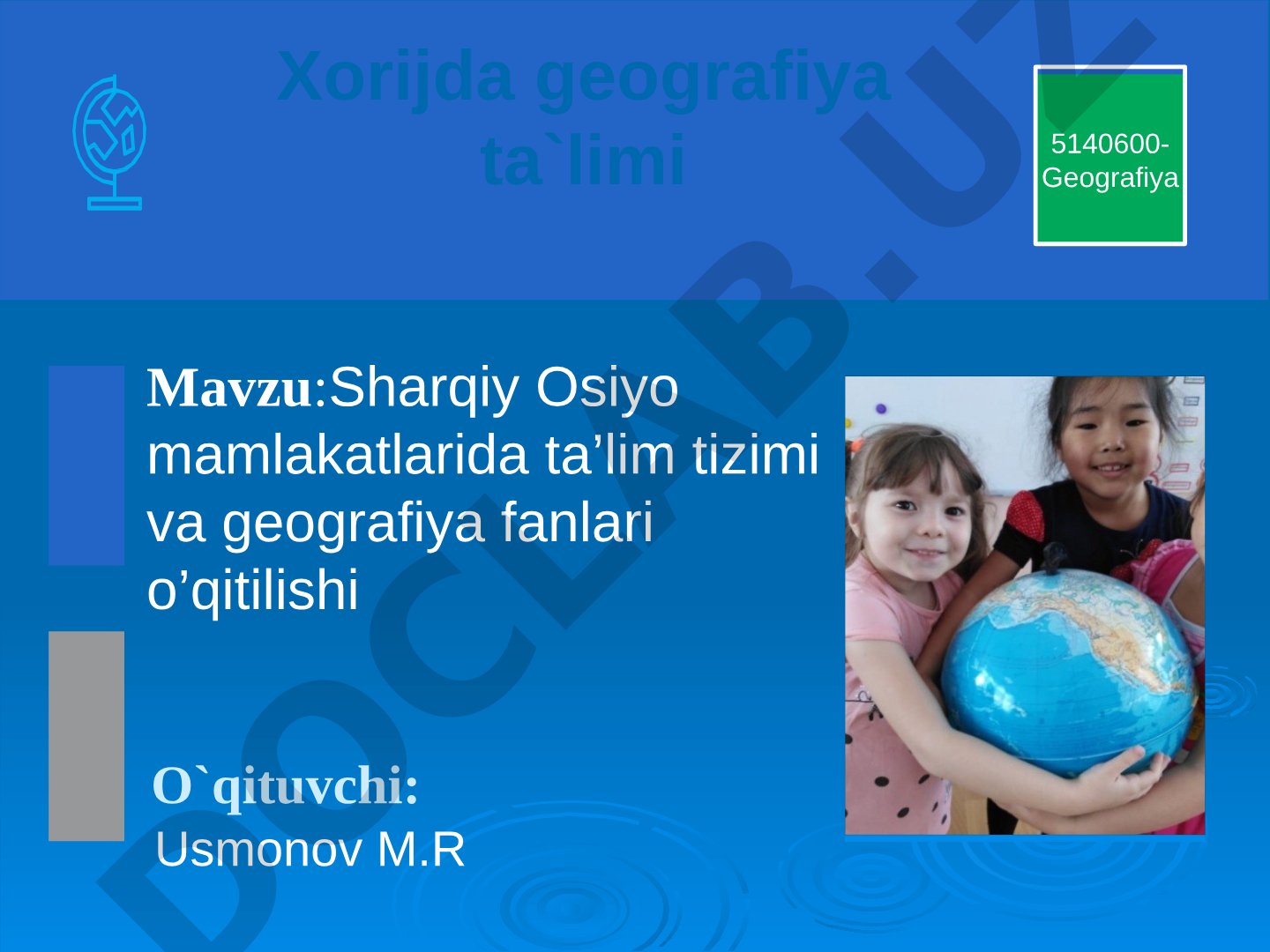 Xorijda geografiya ta`limi

5140600-Geografiya

Mavzu:Sharqiy Osiyo mamlakatlarida ta’lim tizimi va geografiya fanlari o’qitilishi

O`qituvchi:
Usmonov M.R

DOCLAB.UZ